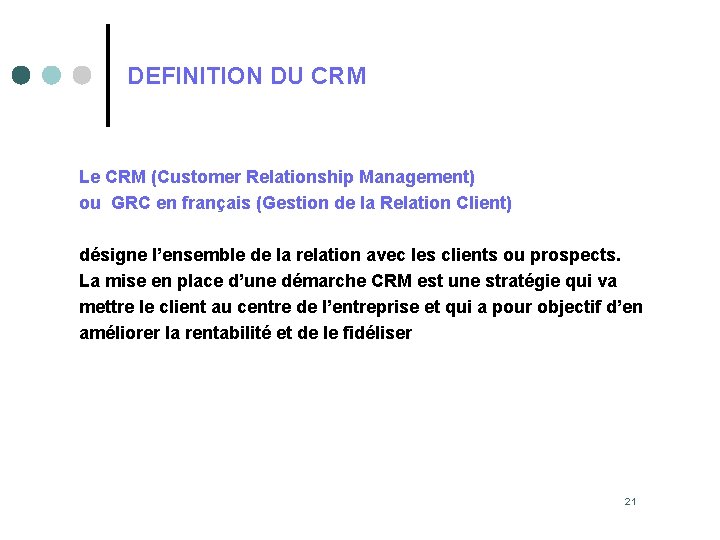 DEFINITION DU CRM

Le CRM (Customer Relationship Management)
ou GRC en français (Gestion de la Relation Client)

désigne l’ensemble de la relation avec les clients ou prospects. La mise en place d’une démarche CRM est une stratégie qui va mettre le client au centre de l’entreprise et qui a pour objectif d’en améliorer la rentabilité et de le fidéliser

21